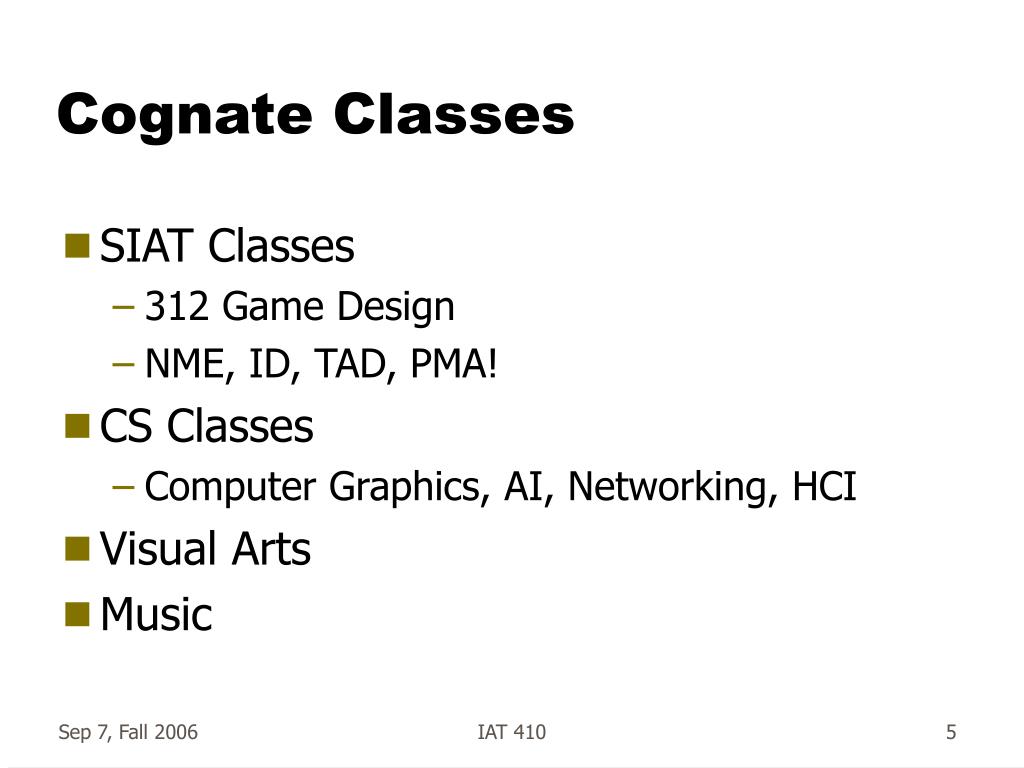 Cognate Classes

SIAT Classes
– 312 Game Design
– NME, ID, TAD, PMA!

CS Classes
– Computer Graphics, AI, Networking, HCI

Visual Arts

Music

Sep 7, Fall 2006
IAT 410
5